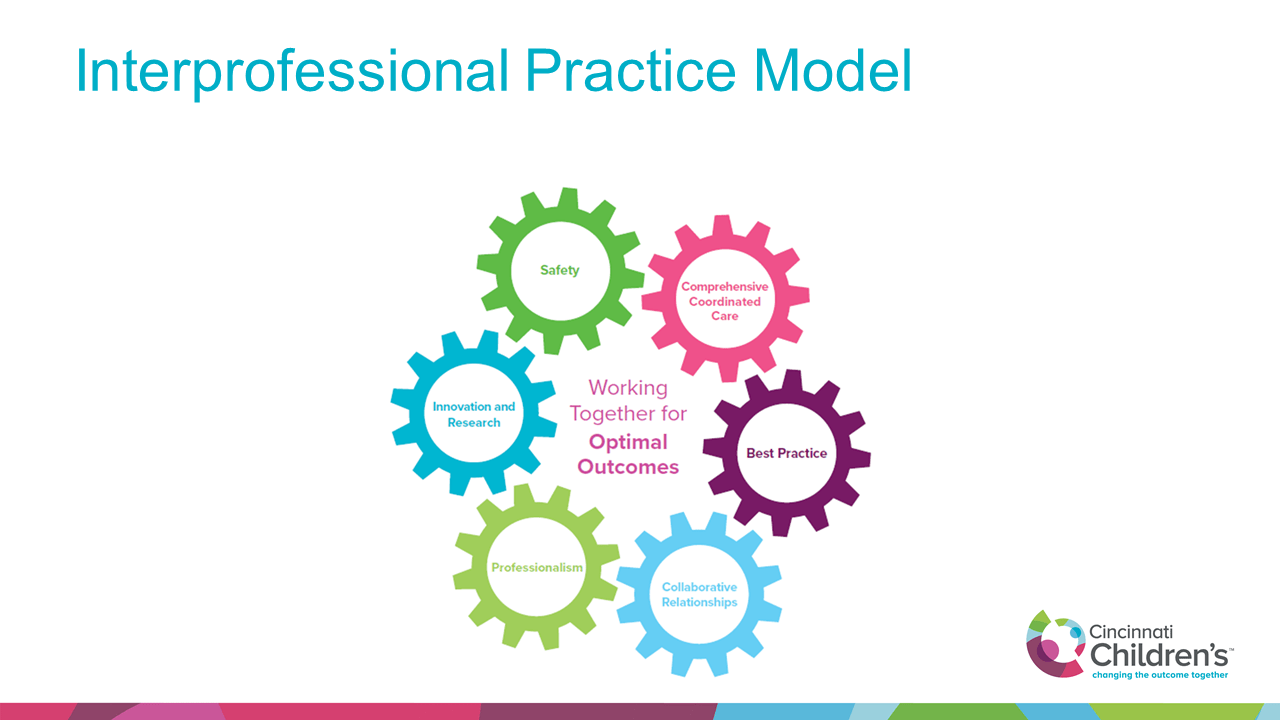 Interprofessional Practice Model

Safety

Comprehensive Coordinated Care

Innovation and Research

Working Together for Optimal Outcomes

Best Practice

Professionalism

Collaborative Relationships

Cincinnati Children's™
changing the outcome together